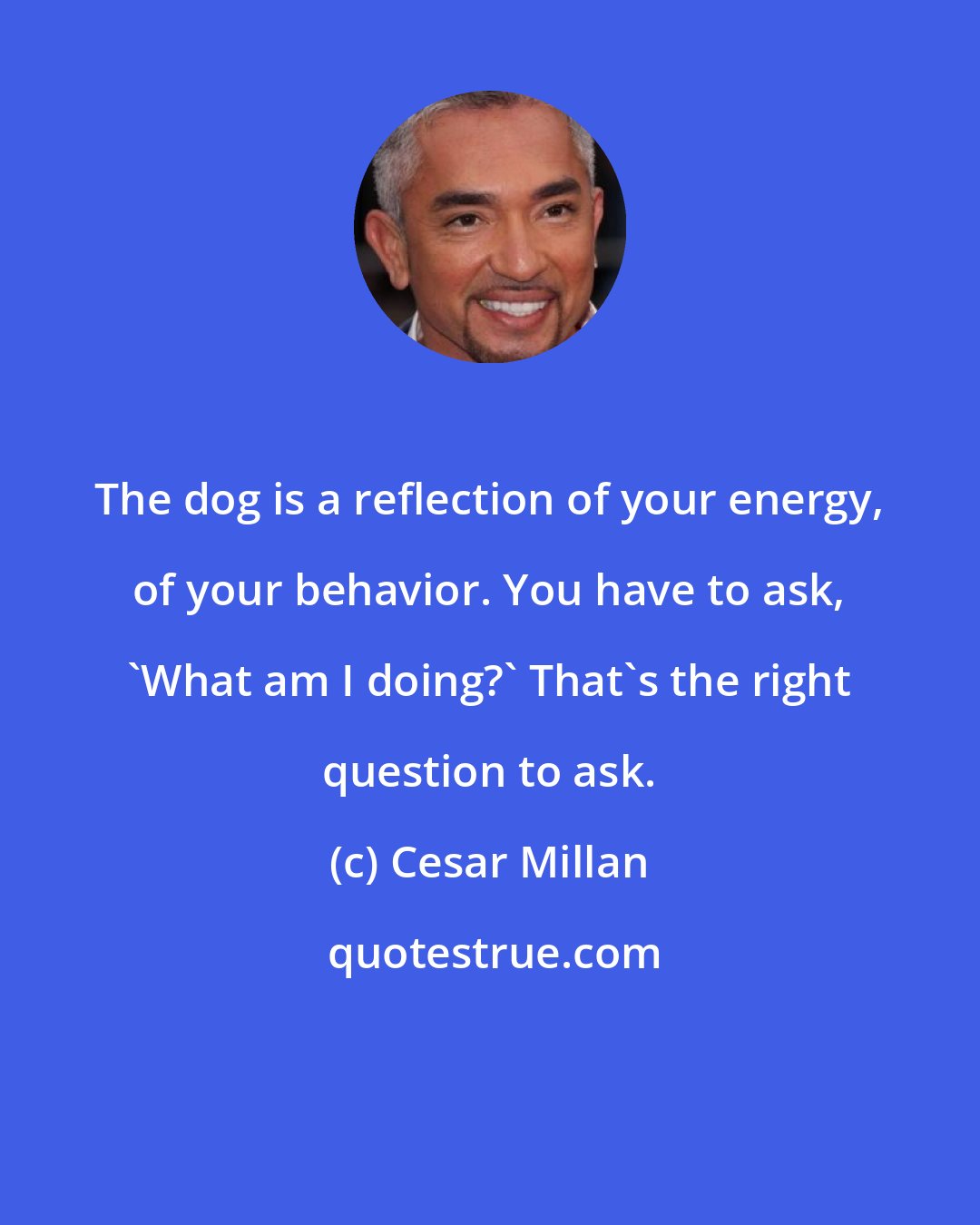 The dog is a reflection of your energy, of your behavior. You have to ask, `What am I doing?` That`s the right question to ask.

(c) Cesar Millan

quotestrue.com